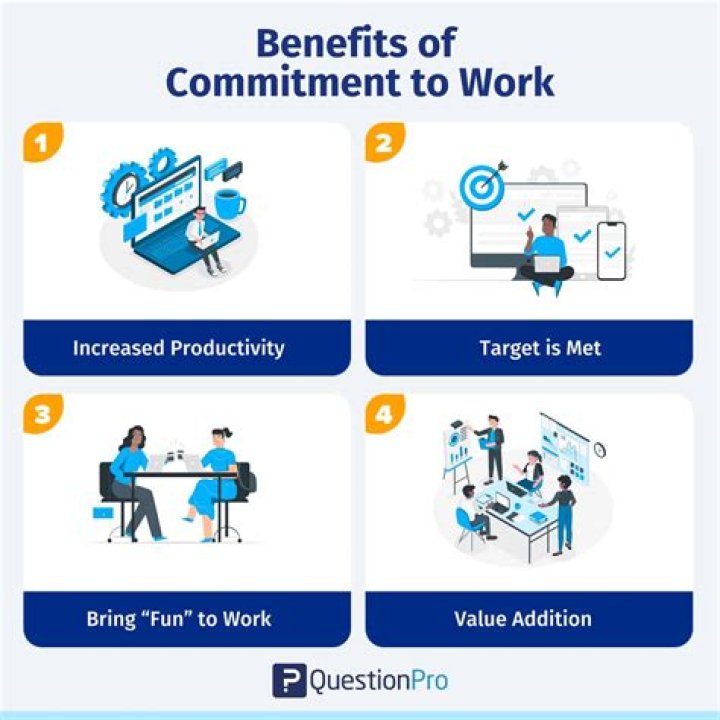 Benefits of Commitment to Work

1

Increased Productivity

2

Target is Met

3

Bring “Fun” to Work

4

Value Addition

QuestionPro